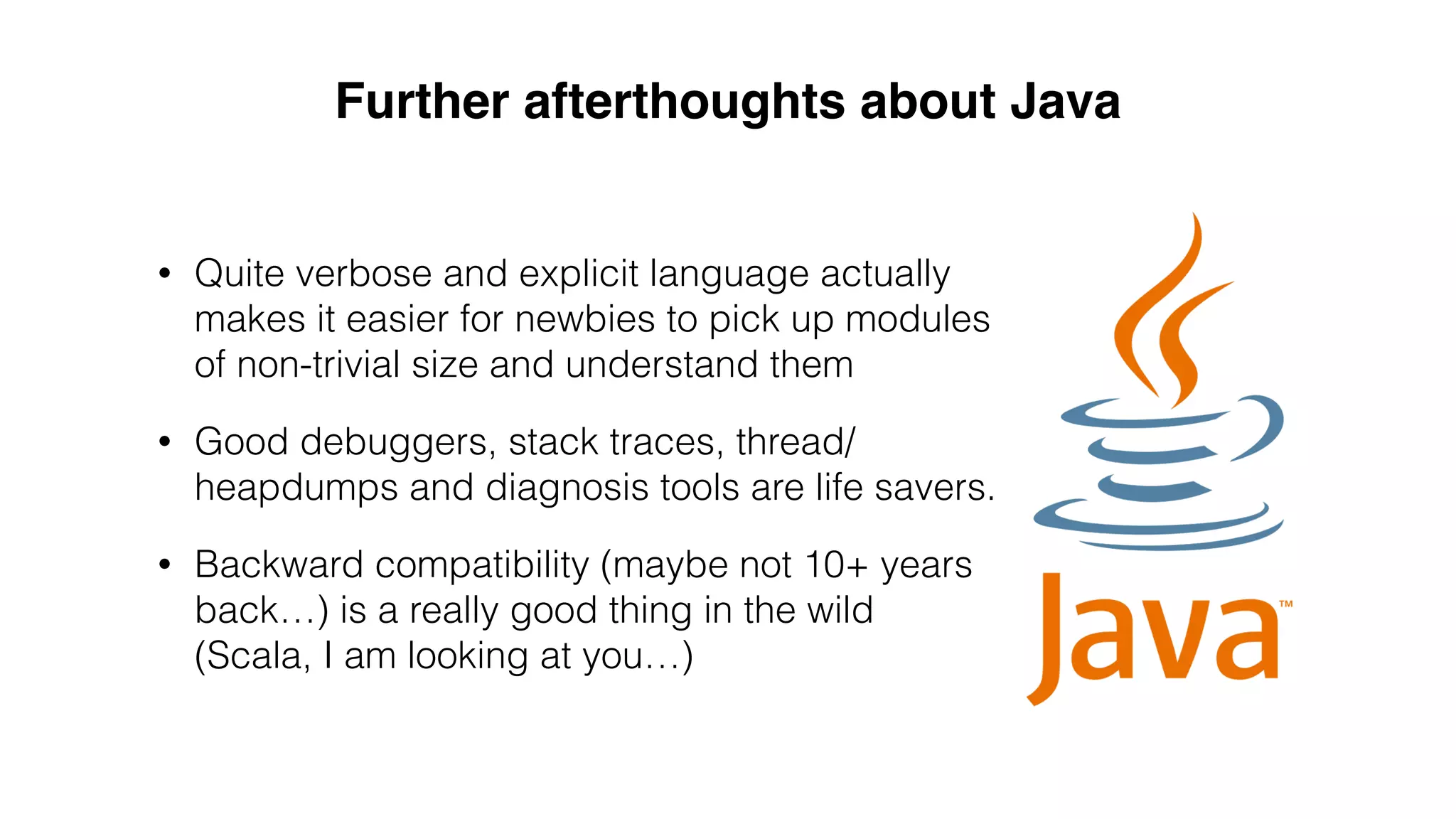 Further afterthoughts about Java

• Quite verbose and explicit language actually makes it easier for newbies to pick up modules of non-trivial size and understand them

• Good debuggers, stack traces, thread/heapdumps and diagnosis tools are life savers.

• Backward compatibility (maybe not 10+ years back…) is a really good thing in the wild (Scala, I am looking at you…)

Java™